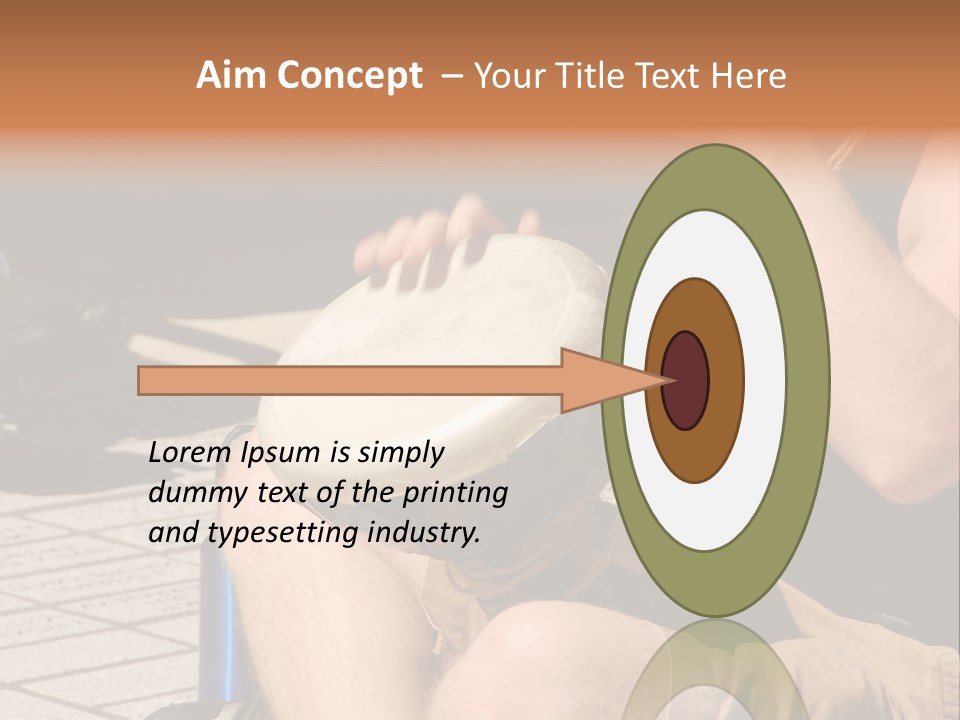 Aim Concept – Your Title Text Here

Lorem Ipsum is simply dummy text of the printing and typesetting industry.